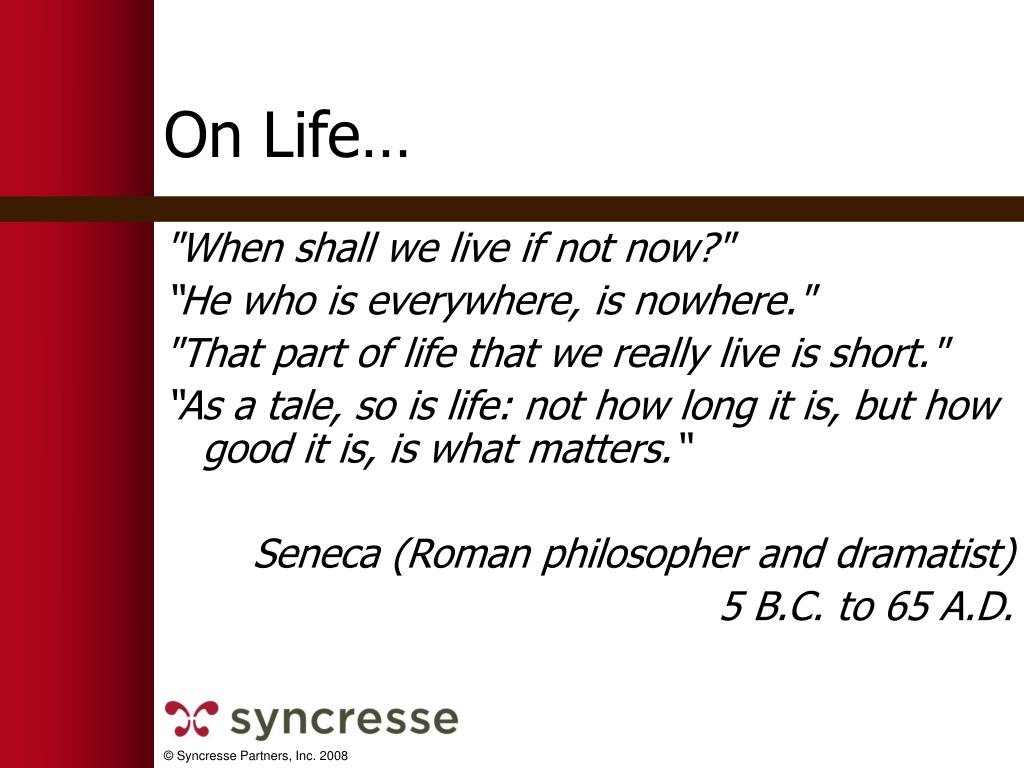 On Life…

"When shall we live if not now?"

“He who is everywhere, is nowhere."

"That part of life that we really live is short."

“As a tale, so is life: not how long it is, but how good it is, is what matters."

Seneca (Roman philosopher and dramatist)
5 B.C. to 65 A.D.

syncresse

© Syncresse Partners, Inc. 2008